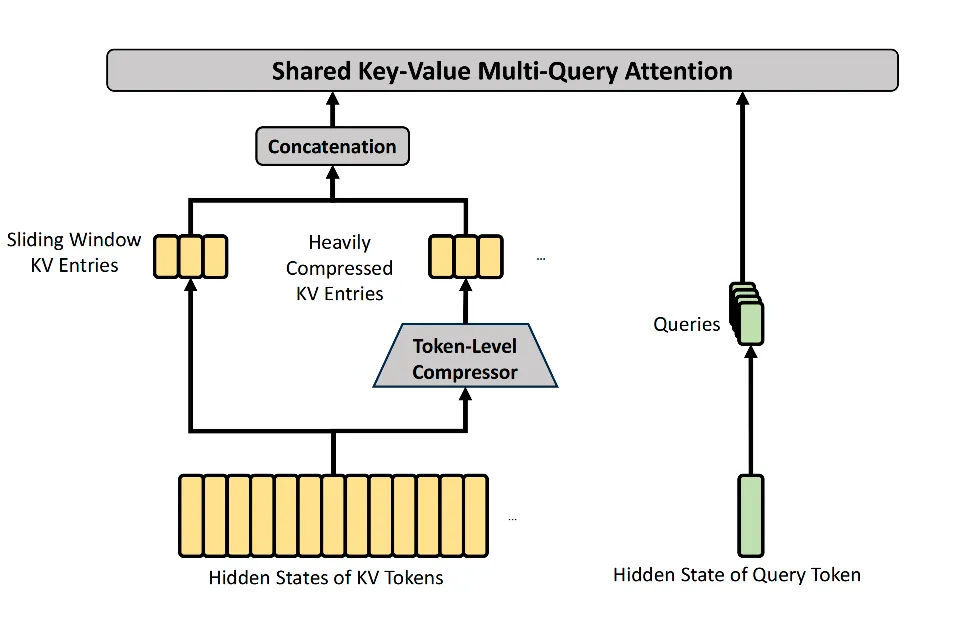 Shared Key-Value Multi-Query Attention

Concatenation

Sliding Window KV Entries

Heavily Compressed KV Entries

...

Token-Level Compressor

Queries

...

Hidden States of KV Tokens

Hidden State of Query Token